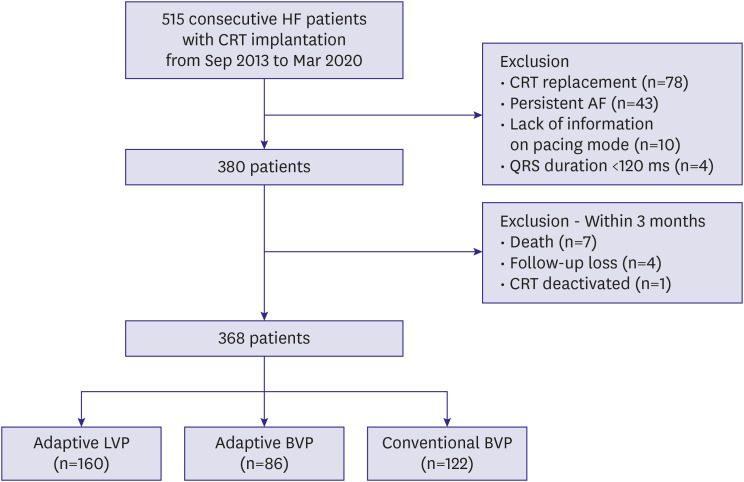 515 consecutive HF patients with CRT implantation from Sep 2013 to Mar 2020

Exclusion
• CRT replacement (n=78)
• Persistent AF (n=43)
• Lack of information on pacing mode (n=10)
• QRS duration <120 ms (n=4)

380 patients

Exclusion - Within 3 months
• Death (n=7)
• Follow-up loss (n=4)
• CRT deactivated (n=1)

368 patients

Adaptive LVP (n=160)

Adaptive BVP (n=86)

Conventional BVP (n=122)